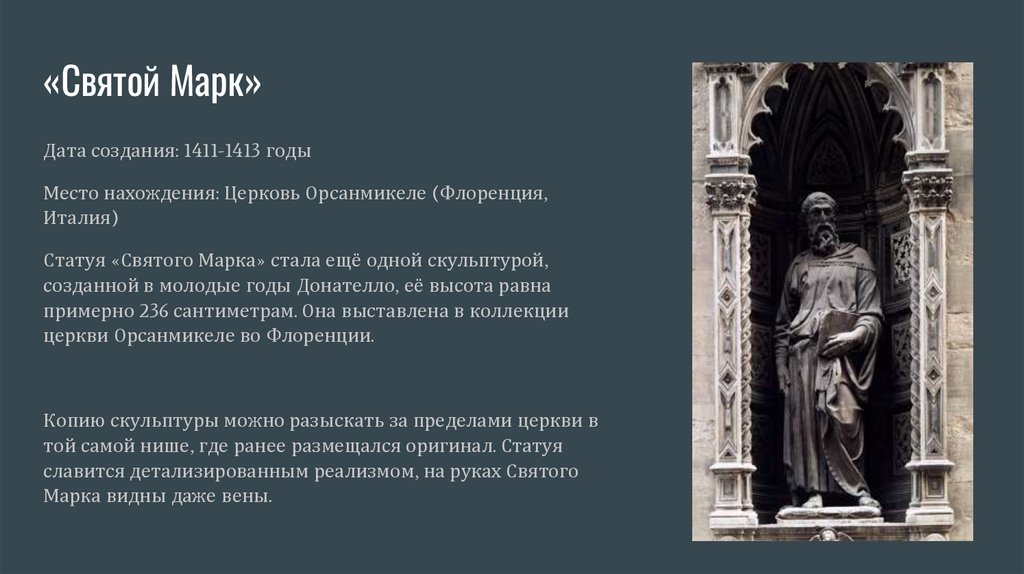 «Святой Марк»

Дата создания: 1411-1413 годы

Место нахождения: Церковь Орсанмикеле (Флоренция, Италия)

Статуя «Святого Марка» стала ещё одной скульптурой, созданной в молодые годы Донателло, её высота равна примерно 236 сантиметрам. Она выставлена в коллекции церкви Орсанмикеле во Флоренции.

Копию скульптуры можно разыскать за пределами церкви в той самой нише, где ранее размещался оригинал. Статуя славится детализированным реализмом, на руках Святого Марка видны даже вены.